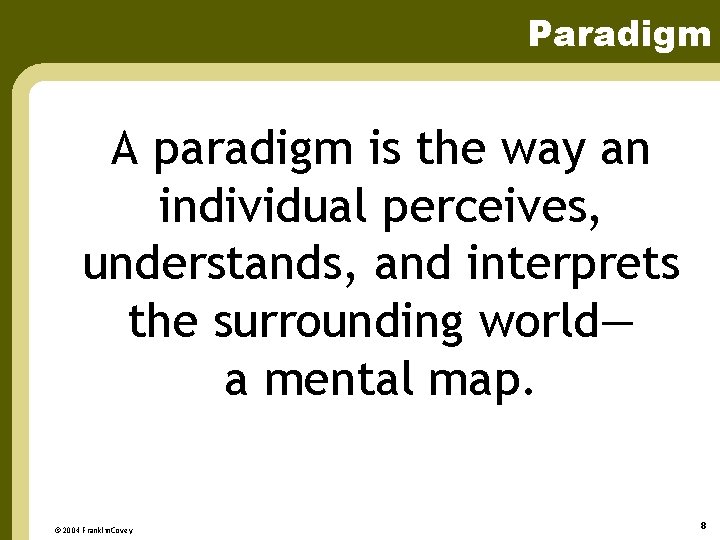 Paradigm

A paradigm is the way an individual perceives, understands, and interprets the surrounding world— a mental map.

© 2004 FranklinCovey

8